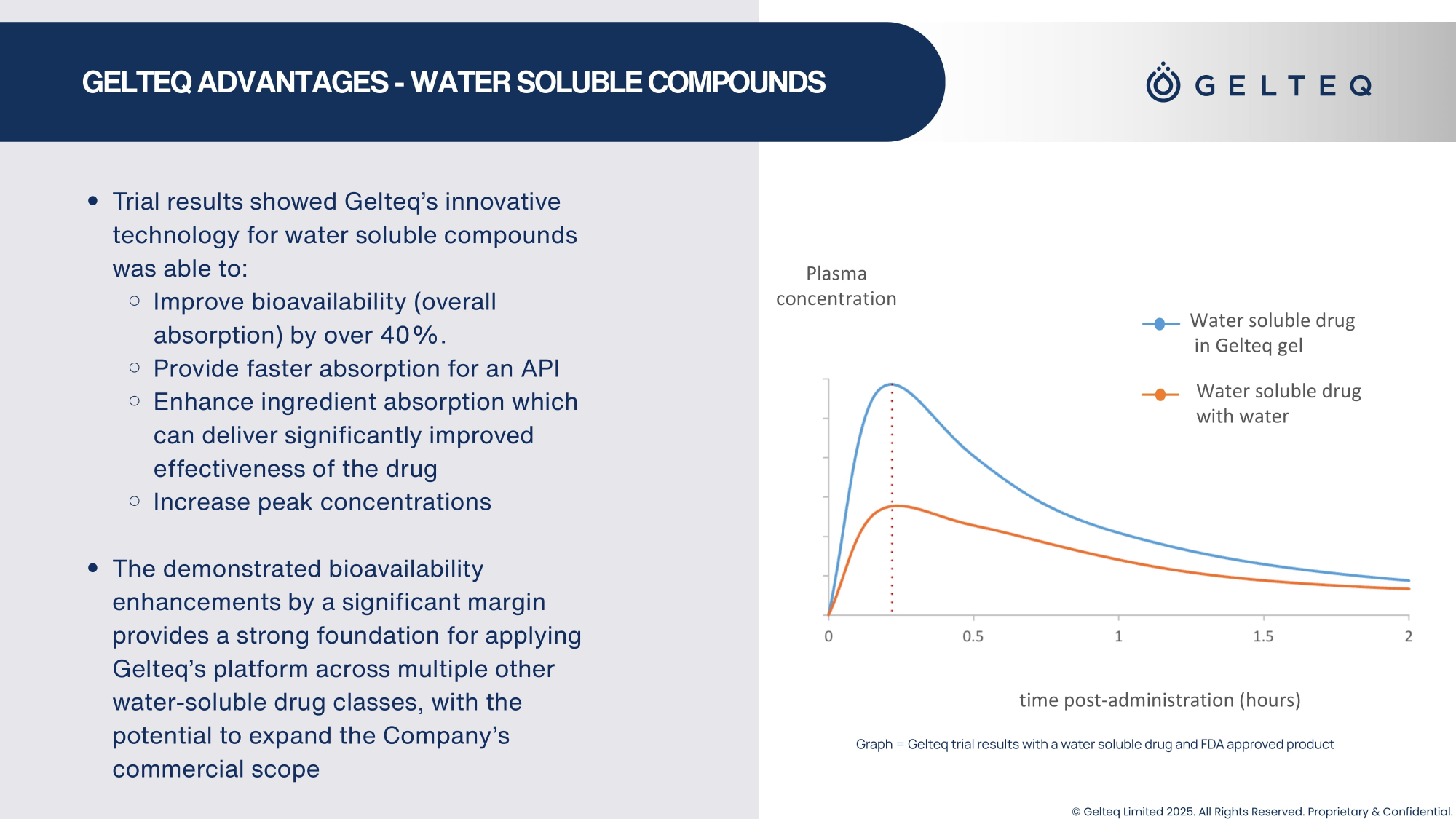 GELTEQ ADVANTAGES - WATER SOLUBLE COMPOUNDS

GELTEQ

- Trial results showed Gelteq's innovative technology for water soluble compounds was able to:
  - Improve bioavailability (overall absorption) by over 40%.
  - Provide faster absorption for an API
  - Enhance ingredient absorption which can deliver significantly improved effectiveness of the drug
  - Increase peak concentrations

- The demonstrated bioavailability enhancements by a significant margin provides a strong foundation for applying Gelteq's platform across multiple other water-soluble drug classes, with the potential to expand the Company's commercial scope

Plasma concentration

Water soluble drug in Gelteq gel

Water soluble drug with water

0 0.5 1 1.5 2

time post-administration (hours)

Graph = Gelteq trial results with a water soluble drug and FDA approved product

© Gelteq Limited 2025. All Rights Reserved. Proprietary & Confidential.